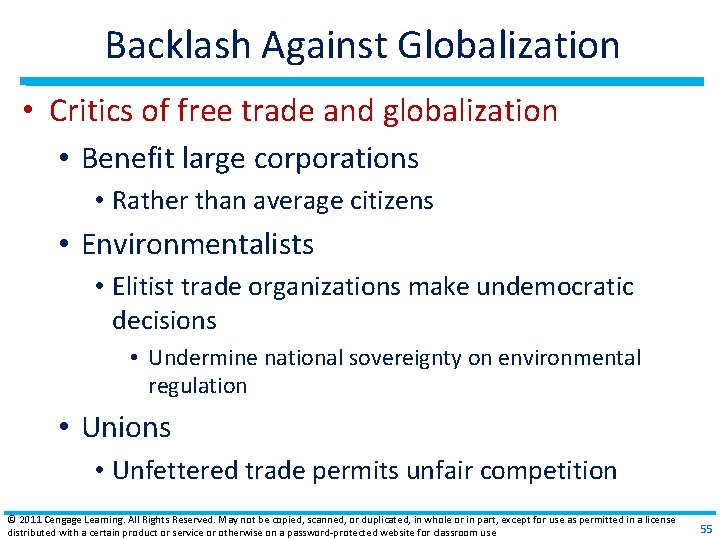 Backlash Against Globalization

• Critics of free trade and globalization
  • Benefit large corporations
    • Rather than average citizens
  • Environmentalists
    • Elitist trade organizations make undemocratic decisions
      • Undermine national sovereignty on environmental regulation
  • Unions
    • Unfettered trade permits unfair competition

© 2011 Cengage Learning. All Rights Reserved. May not be copied, scanned, or duplicated, in whole or in part, except for use as permitted in a license distributed with a certain product or service or otherwise on a password-protected website for classroom use

55